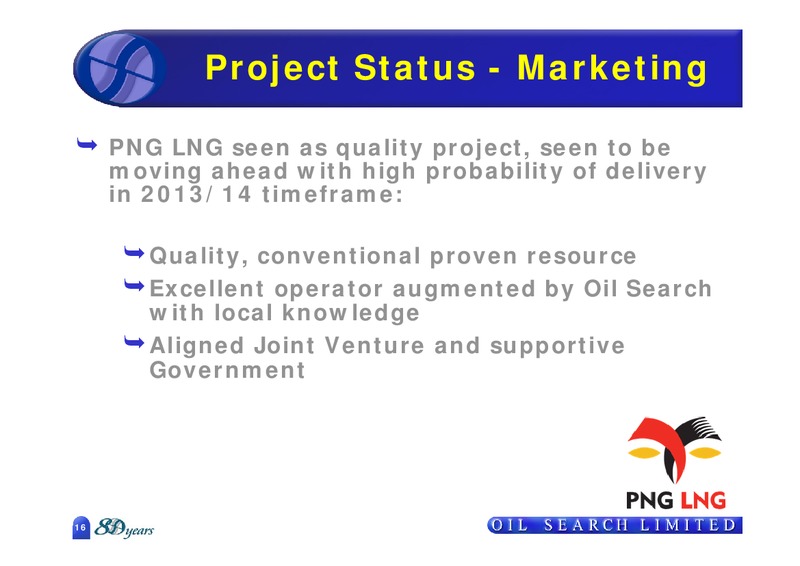 Project Status - Marketing

PNG LNG seen as quality project, seen to be moving ahead with high probability of delivery in 2013/14 timeframe:

Quality, conventional proven resource

Excellent operator augmented by Oil Search with local knowledge

Aligned Joint Venture and supportive Government

PNG LNG

16 80 years

OIL SEARCH LIMITED